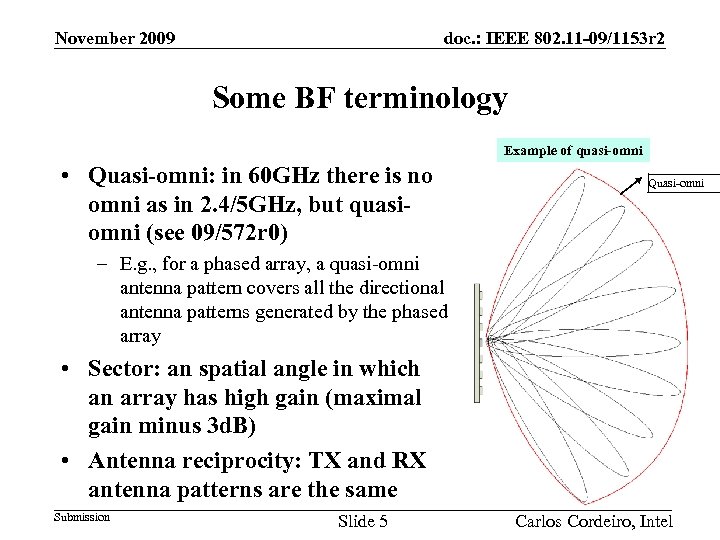 November 2009

doc.: IEEE 802.11-09/1153r2

Some BF terminology

• Quasi-omni: in 60GHz there is no omni as in 2.4/5GHz, but quasi-omni (see 09/572r0)
 – E.g., for a phased array, a quasi-omni antenna pattern covers all the directional antenna patterns generated by the phased array
• Sector: an spatial angle in which an array has high gain (maximal gain minus 3dB)
• Antenna reciprocity: TX and RX antenna patterns are the same

Example of quasi-omni

Quasi-omni

Submission

Slide 5

Carlos Cordeiro, Intel